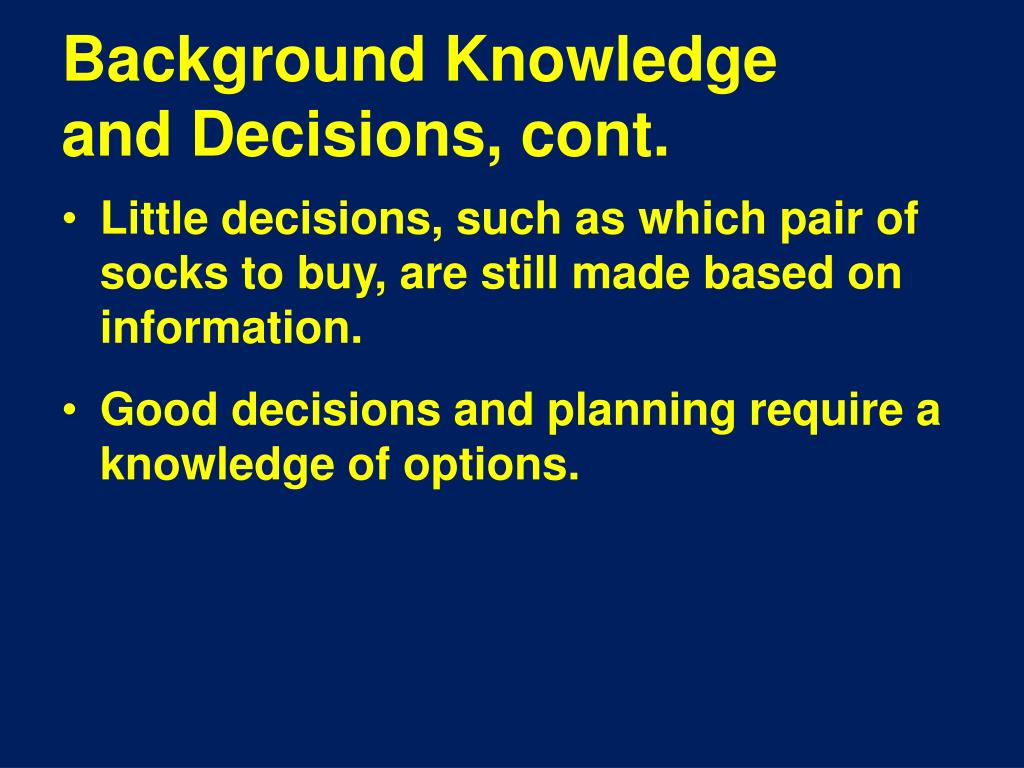 Background Knowledge and Decisions, cont.

• Little decisions, such as which pair of socks to buy, are still made based on information.

• Good decisions and planning require a knowledge of options.